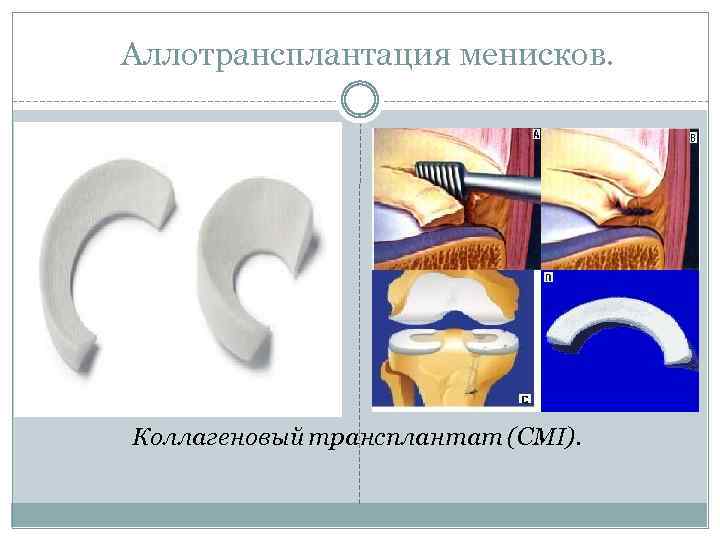 Аллотрансплантация менисков.

A

B

C

D

Коллагеновый трансплантат (CMI).